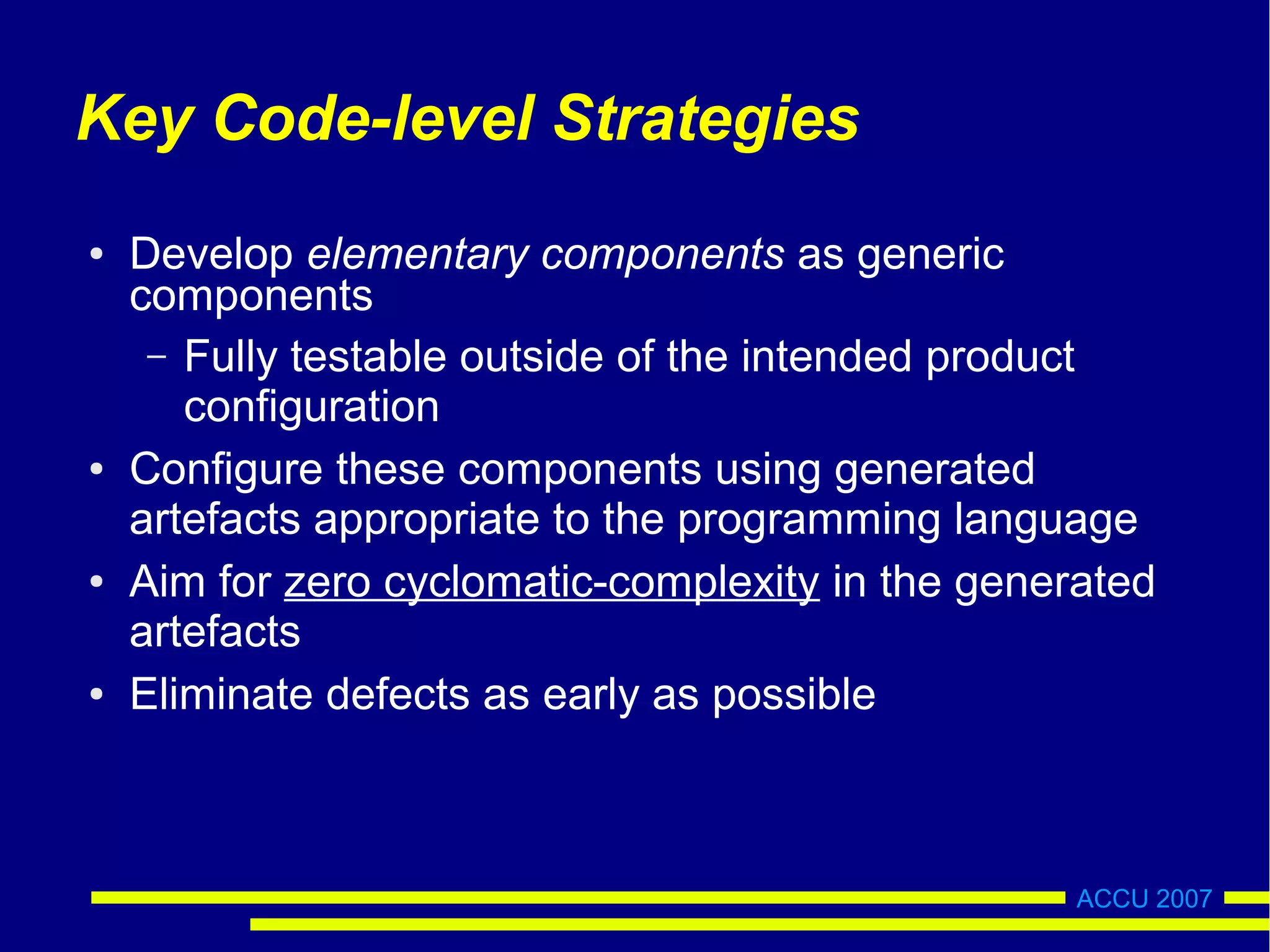 Key Code-level Strategies

• Develop elementary components as generic components
  – Fully testable outside of the intended product configuration
• Configure these components using generated artefacts appropriate to the programming language
• Aim for zero cyclomatic-complexity in the generated artefacts
• Eliminate defects as early as possible

ACCU 2007